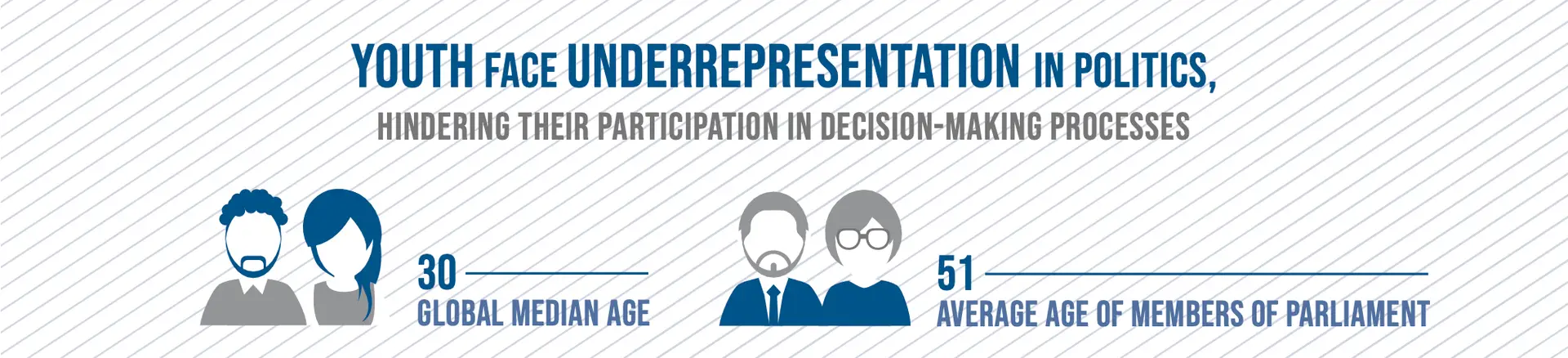 YOUTH FACE UNDERREPRESENTATION IN POLITICS,

HINDERING THEIR PARTICIPATION IN DECISION-MAKING PROCESSES

30
GLOBAL MEDIAN AGE

51
AVERAGE AGE OF MEMBERS OF PARLIAMENT